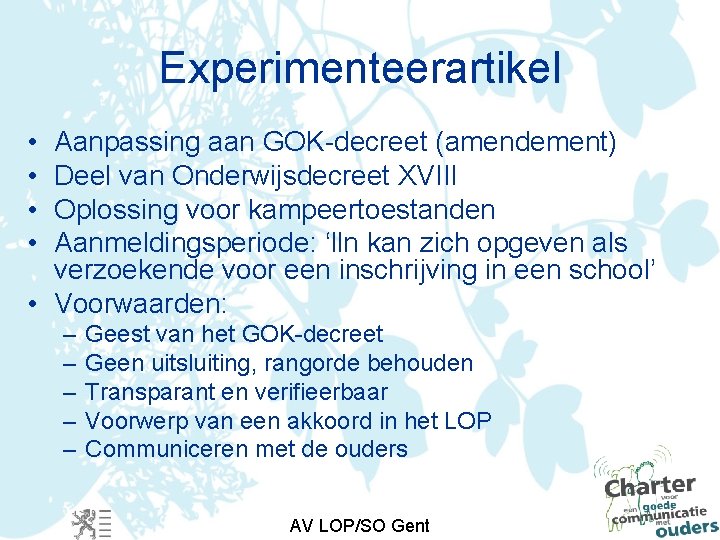 Experimenteerartikel

• Aanpassing aan GOK-decreet (amendement)
• Deel van Onderwijsdecreet XVIII
• Oplossing voor kampeertoestanden
• Aanmeldingsperiode: ‘lln kan zich opgeven als verzoekende voor een inschrijving in een school’
• Voorwaarden:
– Geest van het GOK-decreet
– Geen uitsluiting, rangorde behouden
– Transparant en verifieerbaar
– Voorwerp van een akkoord in het LOP
– Communiceren met de ouders

AV LOP/SO Gent

Charter voor een goede communicatie met ouders